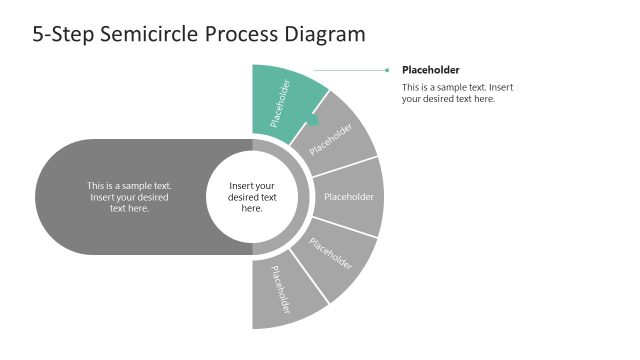 5-Step Semicircle Process Diagram

Placeholder

This is a sample text. Insert your desired text here.

Placeholder

Placeholder

Placeholder

Placeholder

Placeholder

This is a sample text. Insert your desired text here.

Insert your desired text here.